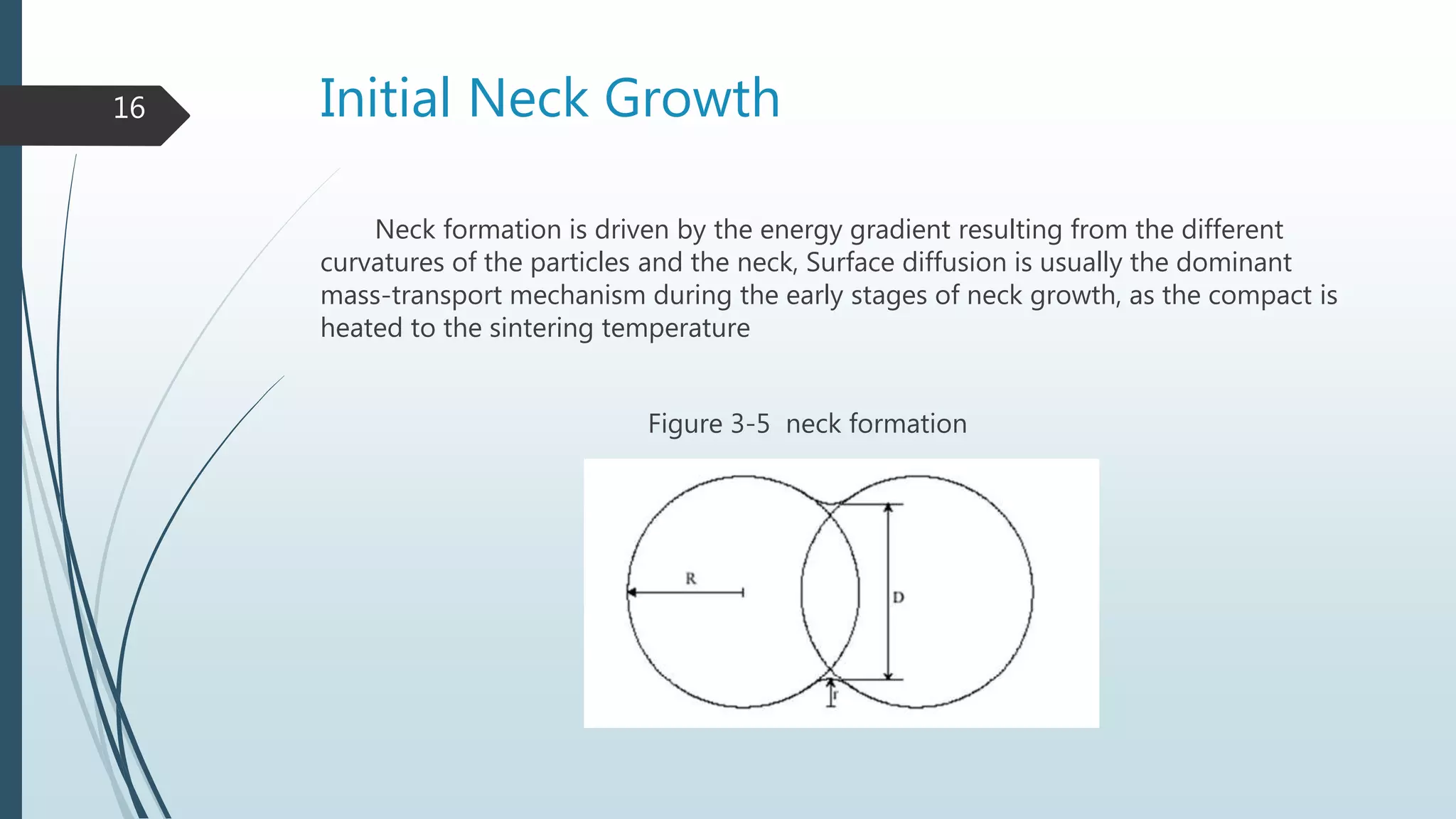 16

Initial Neck Growth

Neck formation is driven by the energy gradient resulting from the different curvatures of the particles and the neck, Surface diffusion is usually the dominant mass-transport mechanism during the early stages of neck growth, as the compact is heated to the sintering temperature

Figure 3-5 neck formation

R

D

r